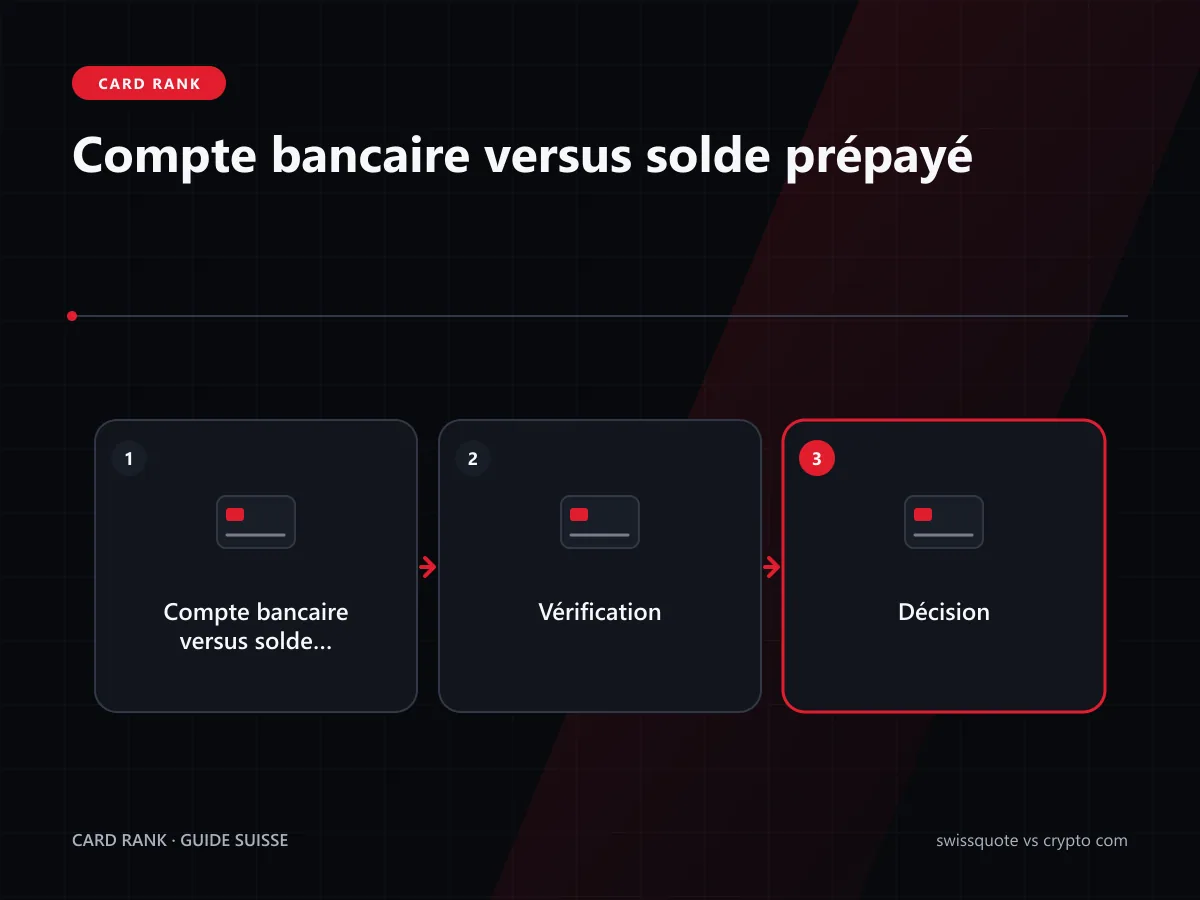 CARD RANK

Compte bancaire versus solde prépayé

1

Compte bancaire versus solde...

2

Vérification

3

Décision

CARD RANK · GUIDE SUISSE

swissquote vs crypto com